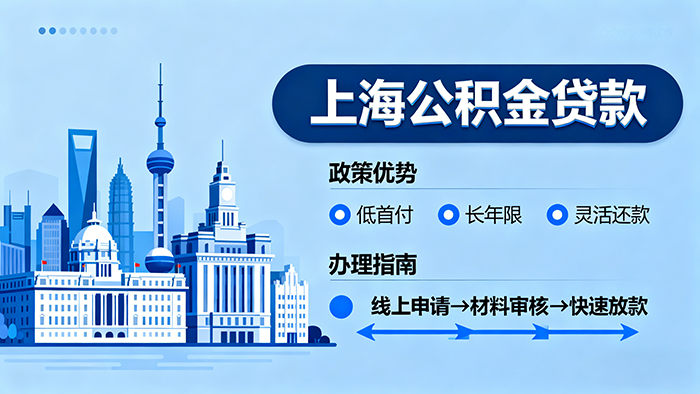 上海公积金贷款

政策优势

低首付 长年限 灵活还款

办理指南

线上申请→材料审核→快速放款